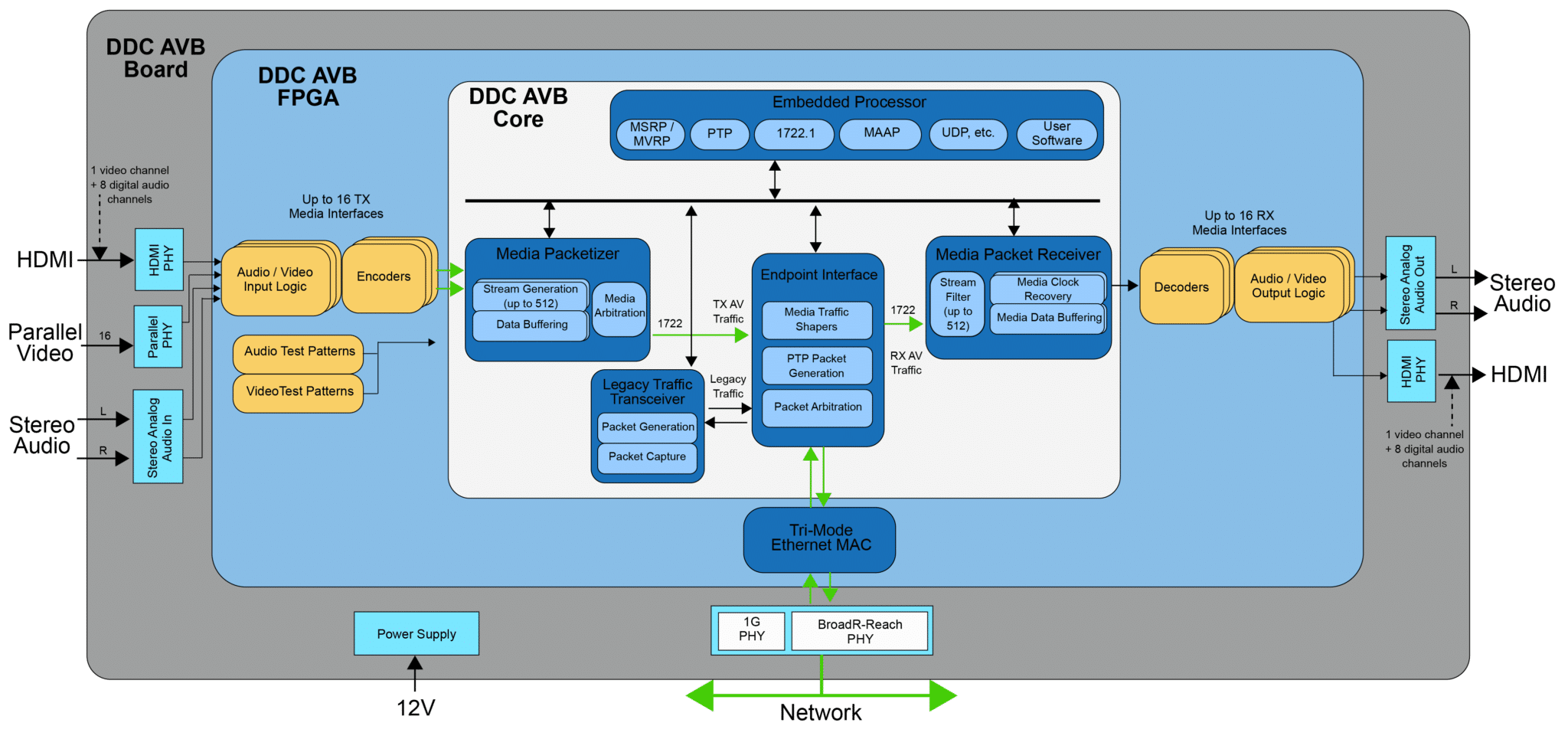 DDC AVB Board

DDC AVB FPGA

DDC AVB Core

Embedded Processor

MSRP / MVRP

PTP

1722.1

MAAP

UDP, etc.

User Software

1 video channel + 8 digital audio channels

HDMI

HDMI PHY

Parallel Video

16

Parallel PHY

Stereo Audio

L

R

Stereo Analog Audio In

Up to 16 TX Media Interfaces

Audio / Video Input Logic

Encoders

Audio Test Patterns

VideoTest Patterns

Media Packetizer

Stream Generation (up to 512)

Data Buffering

Media Arbitration

1722

TX AV Traffic

Legacy Traffic Transceiver

Packet Generation

Packet Capture

Legacy Traffic

Endpoint Interface

Media Traffic Shapers

PTP Packet Generation

Packet Arbitration

1722

RX AV Traffic

Media Packet Receiver

Stream Filter (up to 512)

Media Clock Recovery

Media Data Buffering

Up to 16 RX Media Interfaces

Decoders

Audio / Video Output Logic

Stereo Analog Audio Out

L

R

Stereo Audio

HDMI PHY

HDMI

1 video channel + 8 digital audio channels

Tri-Mode Ethernet MAC

Power Supply

12V

1G PHY

BroadR-Reach PHY

Network